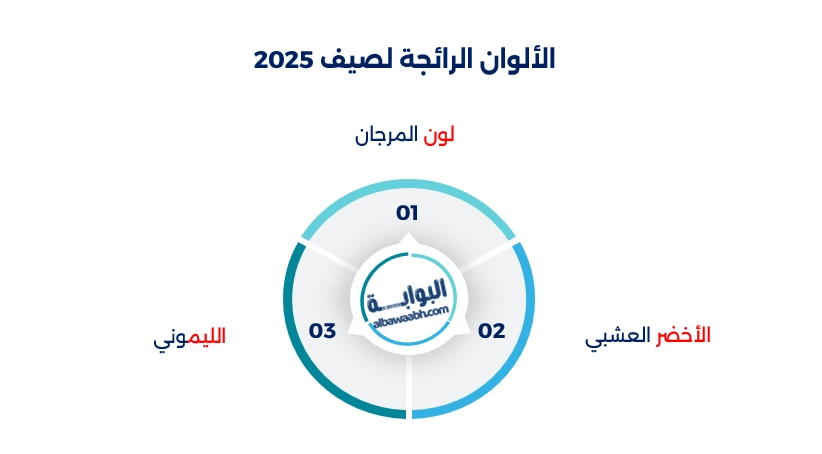 الألوان الرائجة لصيف 2025

لون المرجان

01

البوابة
albawaabh.com

02

الأخضر العشبي

03

الليموني